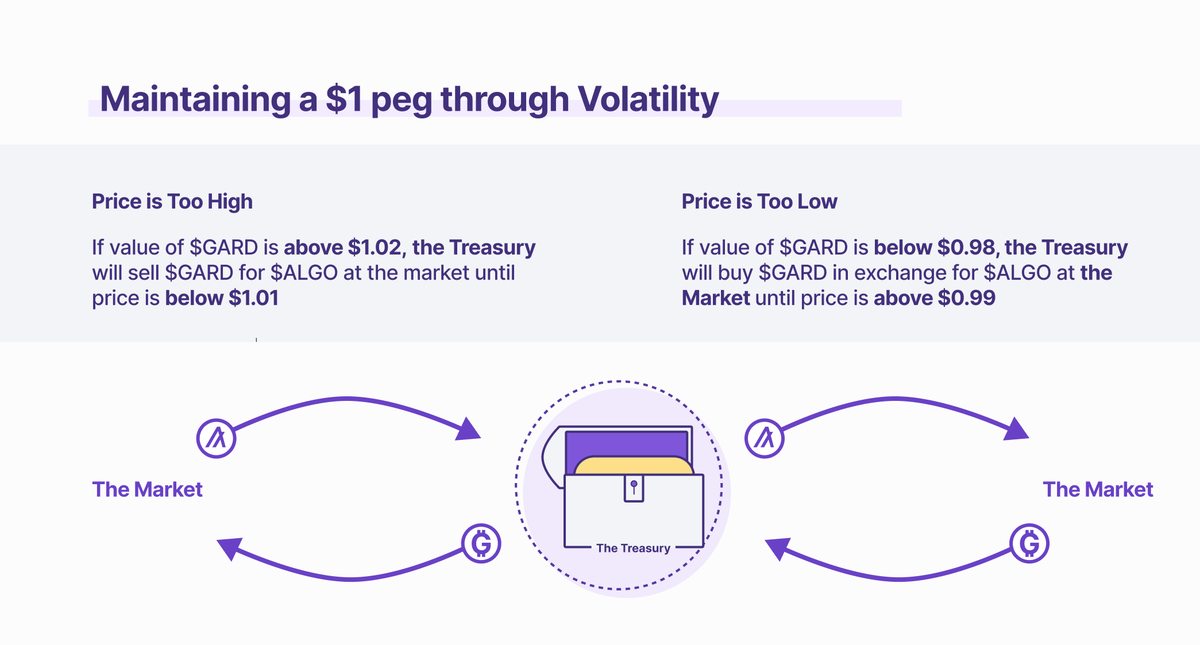 Maintaining a \$1 peg through Volatility

Price is Too High

If value of \$GARD is above \$1.02, the Treasury will sell \$GARD for \$ALGO at the market until price is below \$1.01

Price is Too Low

If value of \$GARD is below \$0.98, the Treasury will buy \$GARD in exchange for \$ALGO at the Market until price is above \$0.99

The Market

The Treasury

The Market